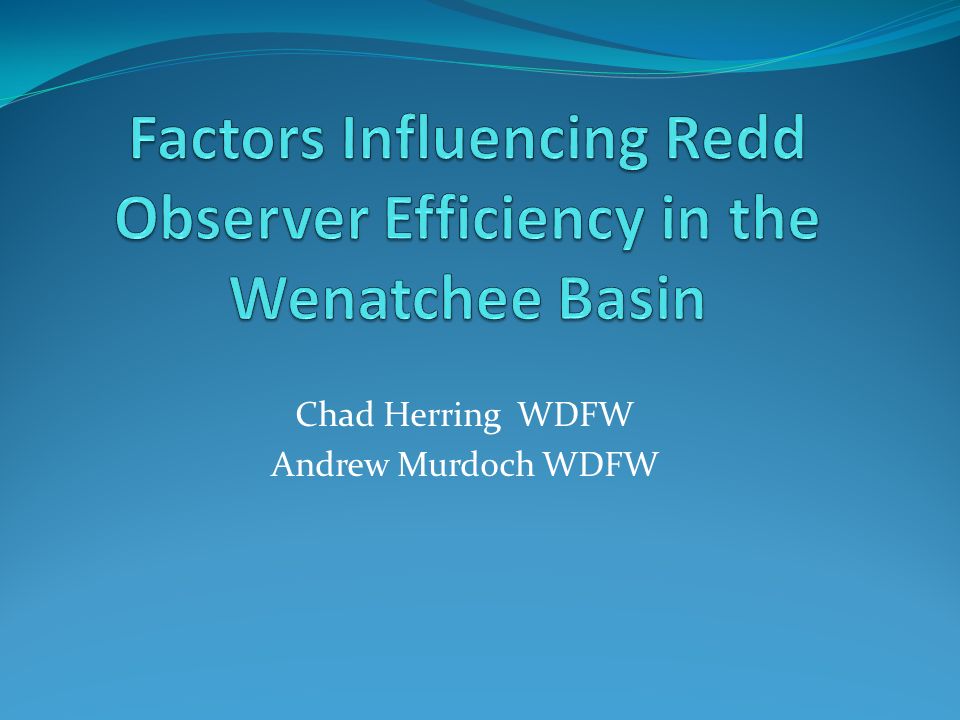 Factors Influencing Redd Observer Efficiency in the Wenatchee Basin

Chad Herring WDFW
Andrew Murdoch WDFW